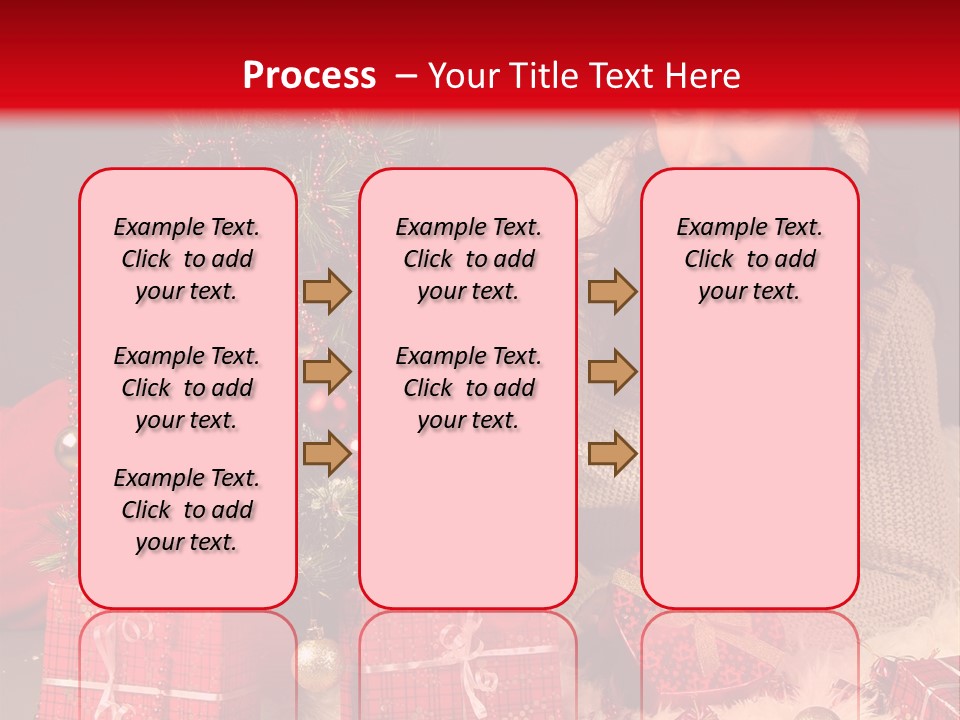 Process – Your Title Text Here

Example Text. Click to add your text.

Example Text. Click to add your text.

Example Text. Click to add your text.

Example Text. Click to add your text.

Example Text. Click to add your text.

Example Text. Click to add your text.